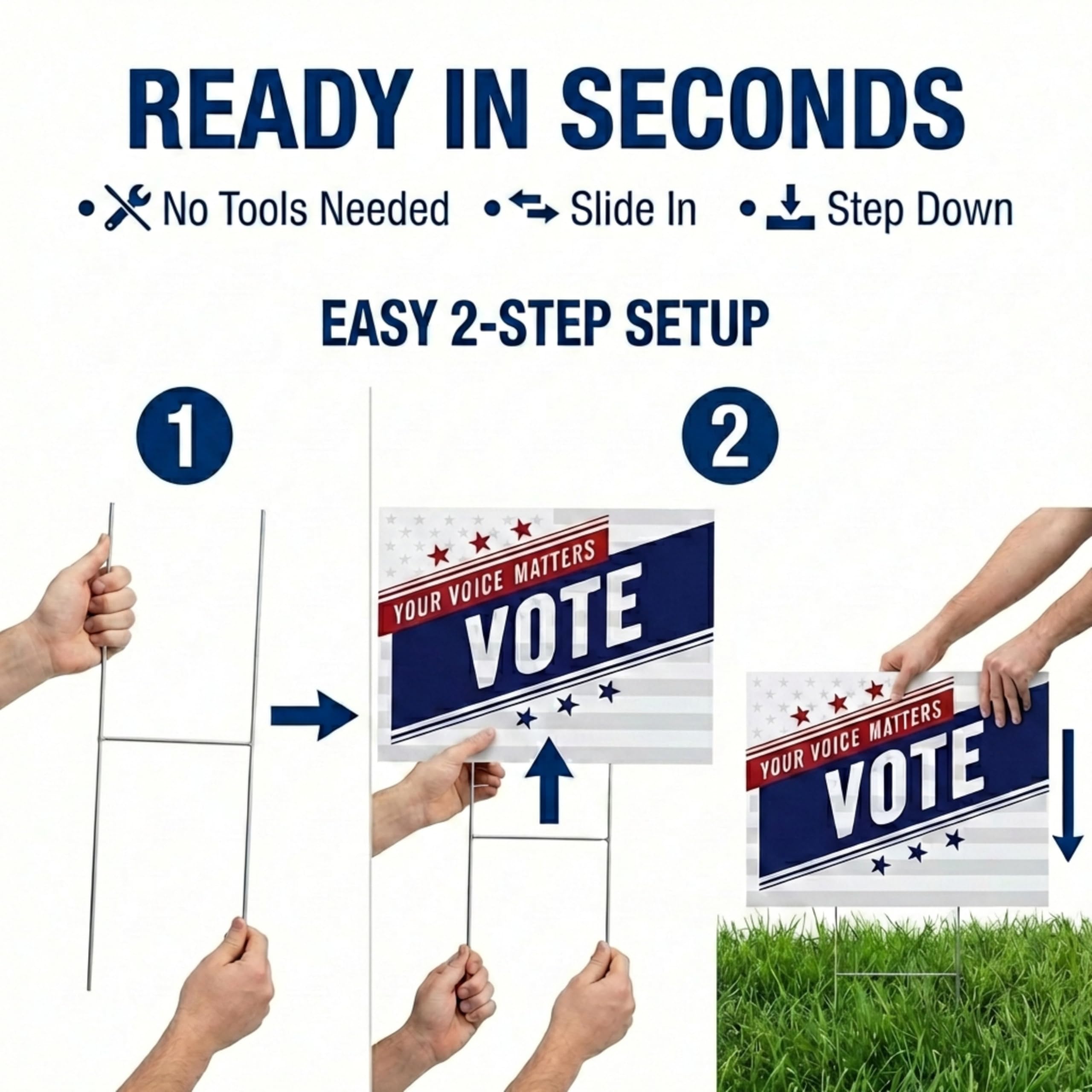 READY IN SECONDS

• No Tools Needed • Slide In • Step Down

EASY 2-STEP SETUP

1

2

YOUR VOICE MATTERS
VOTE

YOUR VOICE MATTERS
VOTE